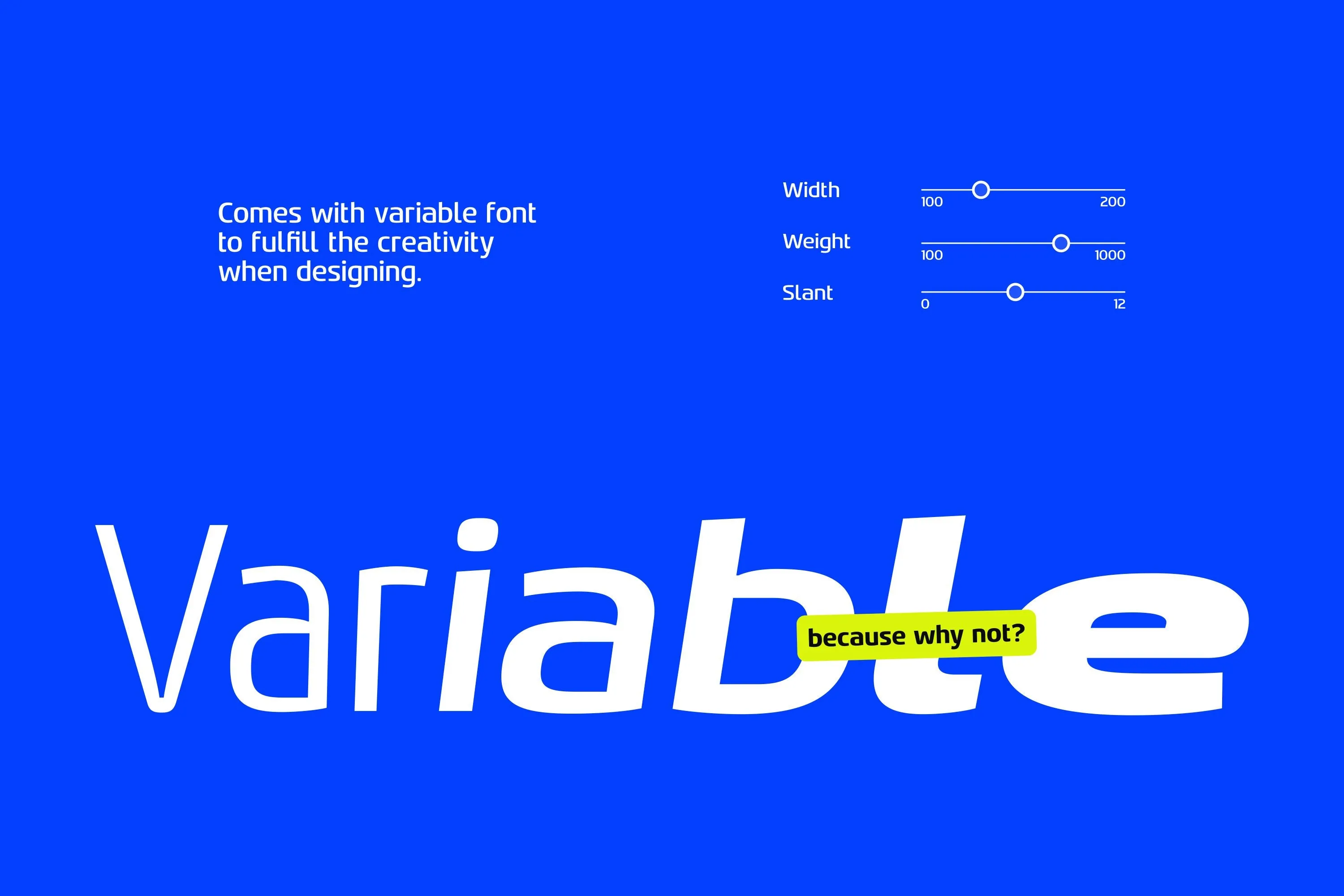 Comes with variable font to fulfill the creativity when designing.

Width
100
200

Weight
100
1000

Slant
0
12

Variable

because why not?